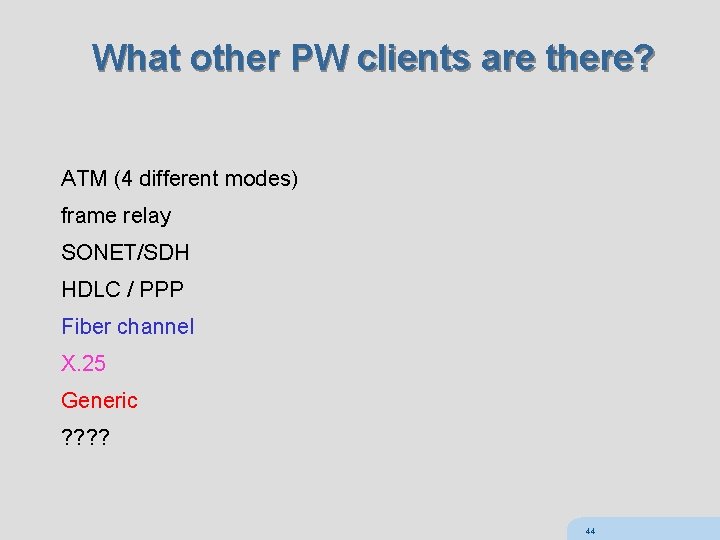 What other PW clients are there?

ATM (4 different modes)

frame relay

SONET/SDH

HDLC / PPP

Fiber channel

X.25

Generic

????

44